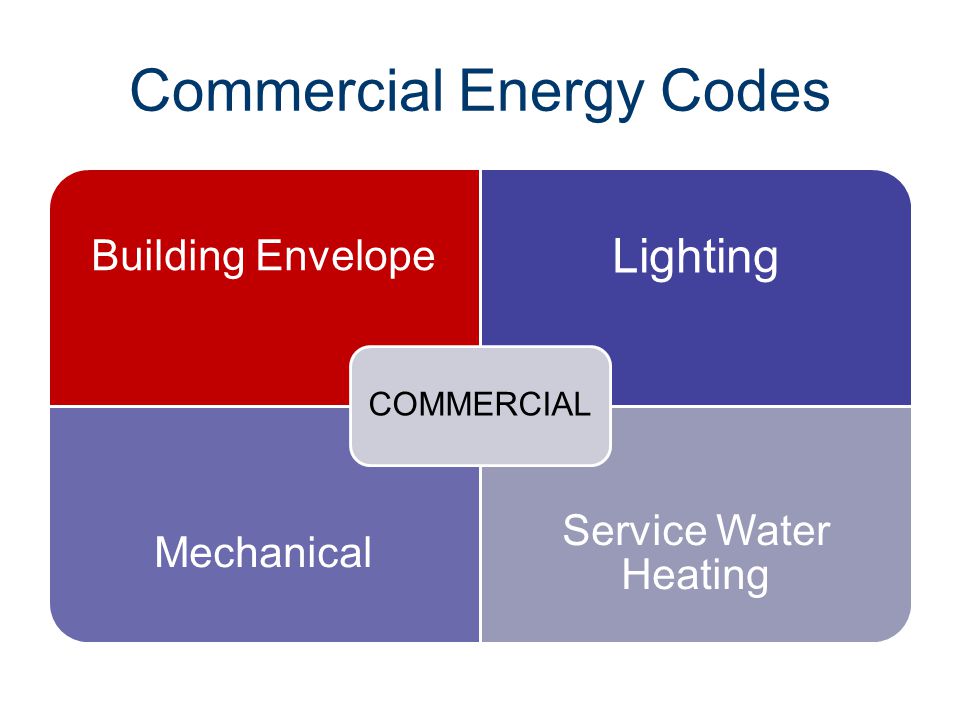 Commercial Energy Codes

Building Envelope

Lighting

COMMERCIAL

Mechanical

Service Water Heating